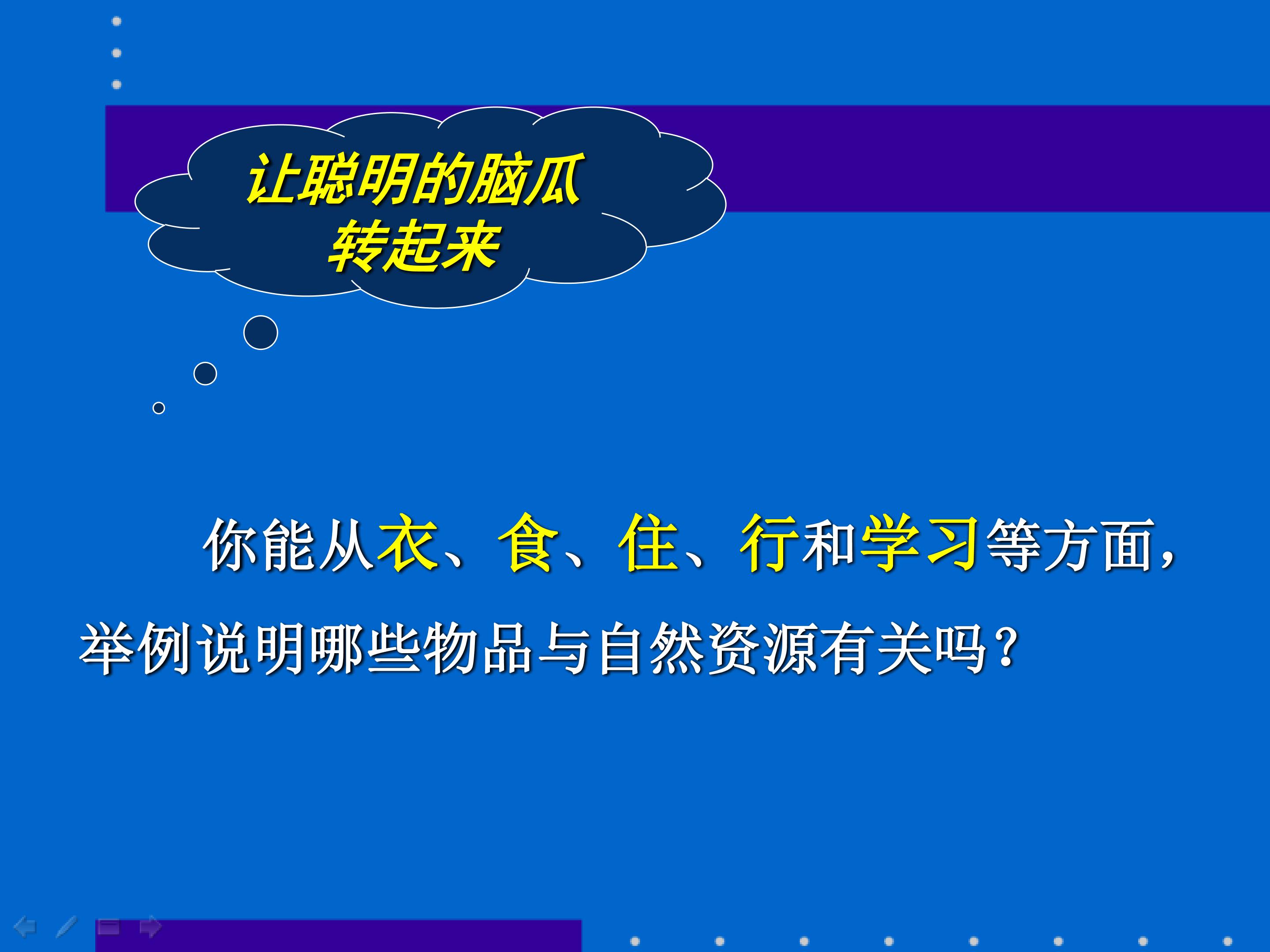 让聪明的脑瓜转起来

你能从衣、食、住、行和学习等方面，举例说明哪些物品与自然资源有关吗？